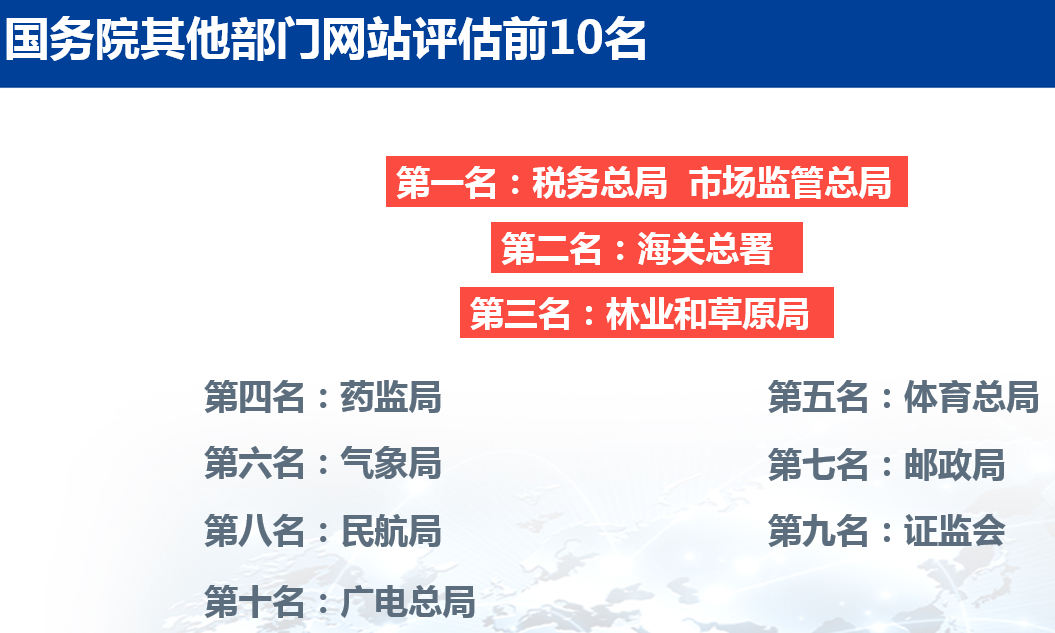 国务院其他部门网站评估前10名

第一名：税务总局 市场监管总局

第二名：海关总署

第三名：林业和草原局

第四名：药监局

第五名：体育总局

第六名：气象局

第七名：邮政局

第八名：民航局

第九名：证监会

第十名：广电总局